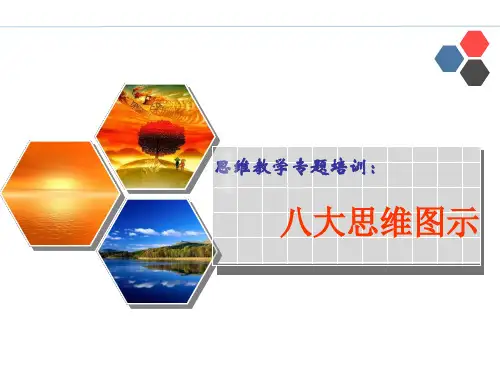 思维教学专题培训：

八大思维图示